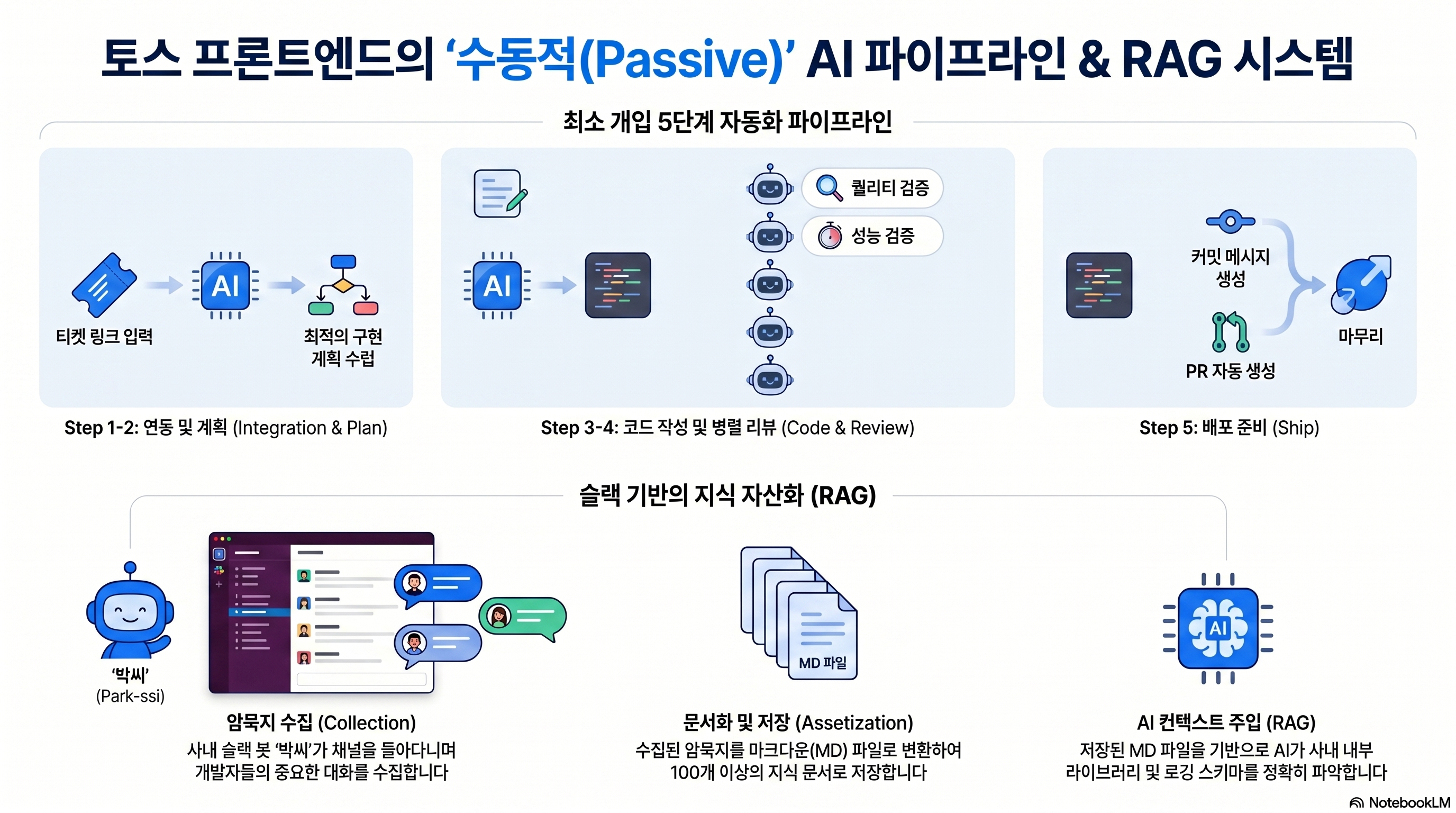 토스 프론트엔드의 '수동적(Passive)' AI 파이프라인 & RAG 시스템

최소 개입 5단계 자동화 파이프라인

AI

티켓 링크 입력

최적의 구현 계획 수립

Step 1-2: 연동 및 계획 (Integration & Plan)

AI

퀄리티 검증

성능 검증

Step 3-4: 코드 작성 및 병렬 리뷰 (Code & Review)

커밋 메시지 생성

PR 자동 생성

마무리

Step 5: 배포 준비 (Ship)

슬랙 기반의 지식 자산화 (RAG)

'박씨'
(Park-ssi)

암묵지 수집 (Collection)
사내 슬랙 봇 '박씨'가 채널을 돌아다니며 개발자들의 중요한 대화를 수집합니다

MD 파일

문서화 및 저장 (Assetization)
수집된 암묵지를 마크다운(MD) 파일로 변환하여 100개 이상의 지식 문서로 저장합니다

AI

AI 컨텍스트 주입 (RAG)
저장된 MD 파일을 기반으로 AI가 사내 내부 라이브러리 및 로깅 스키마를 정확히 파악합니다

NotebookLM